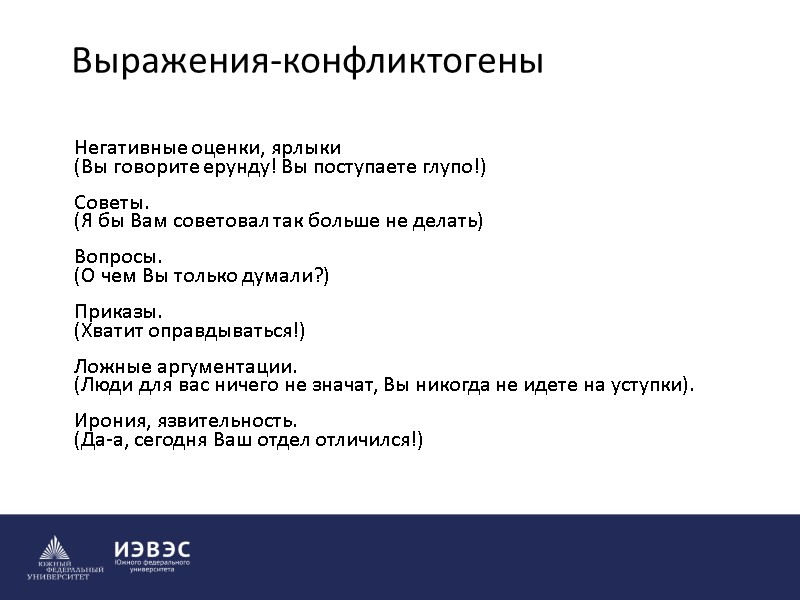 Выражения-конфликтогены

Негативные оценки, ярлыки
(Вы говорите ерунду! Вы поступаете глупо!)

Советы.
(Я бы Вам советовал так больше не делать)

Вопросы.
(О чем Вы только думали?)

Приказы.
(Хватит оправдываться!)

Ложные аргументации.
(Люди для вас ничего не значат, Вы никогда не идете на уступки).

Ирония, язвительность.
(Да-а, сегодня Ваш отдел отличился!)

ЮЖНЫЙ ФЕДЕРАЛЬНЫЙ УНИВЕРСИТЕТ

ИЭВЭС Южного федерального университета